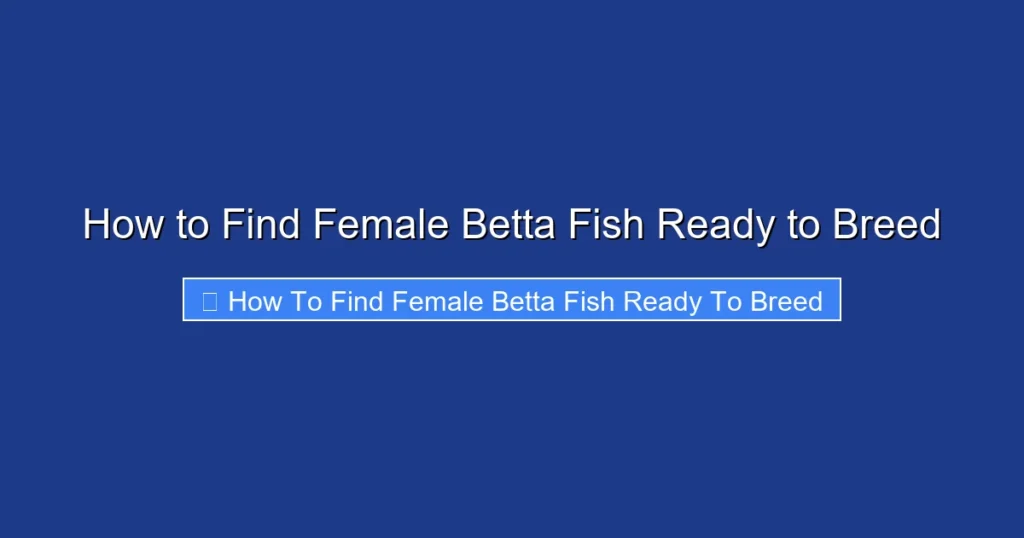 How to Find Female Betta Fish Ready to Breed

How To Find Female Betta Fish Ready To Breed